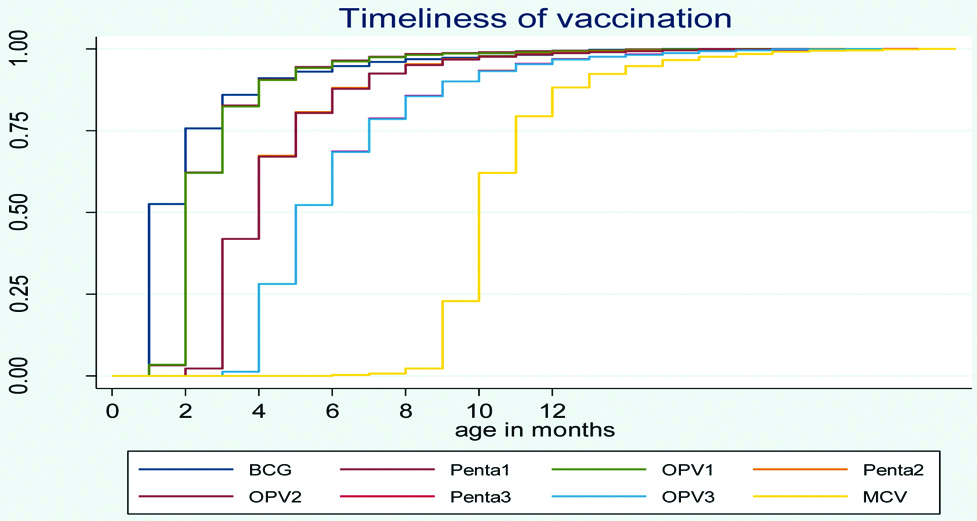 Timeliness of vaccination

1.00
0.75
0.50
0.25
0.00

0 2 4 6 8 10 12
age in months

BCG
Penta1
OPV1
Penta2
OPV2
Penta3
OPV3
MCV